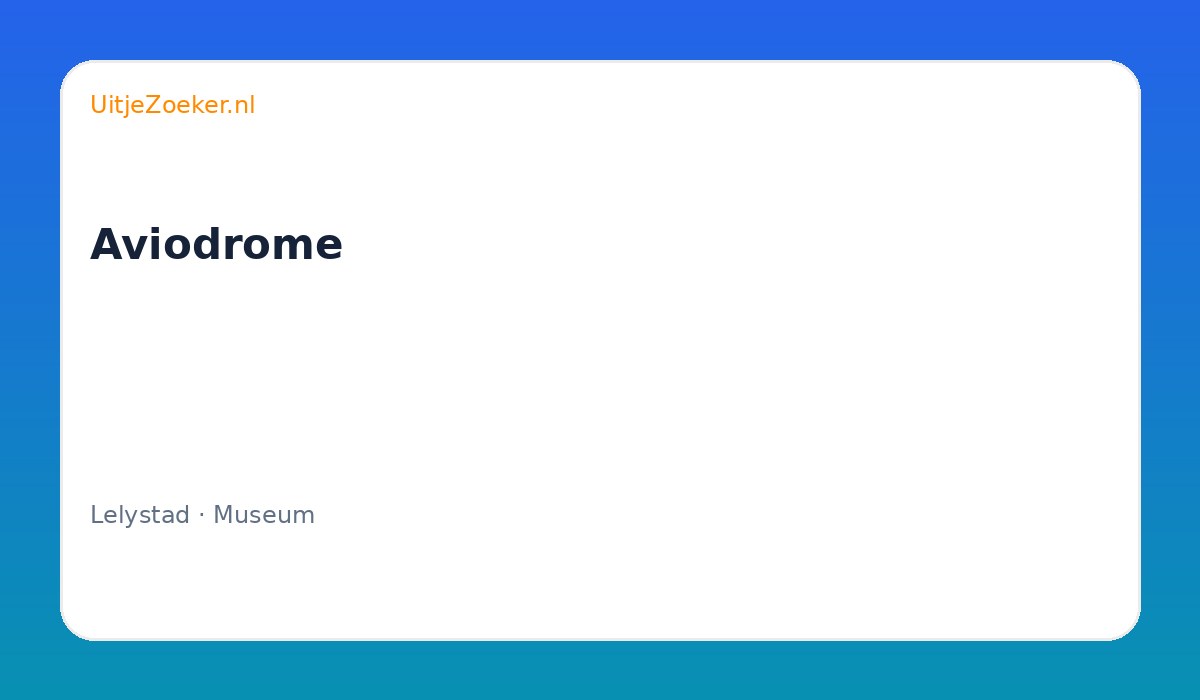 UitjeZoeker.nl

Aviodrome

Lelystad · Museum